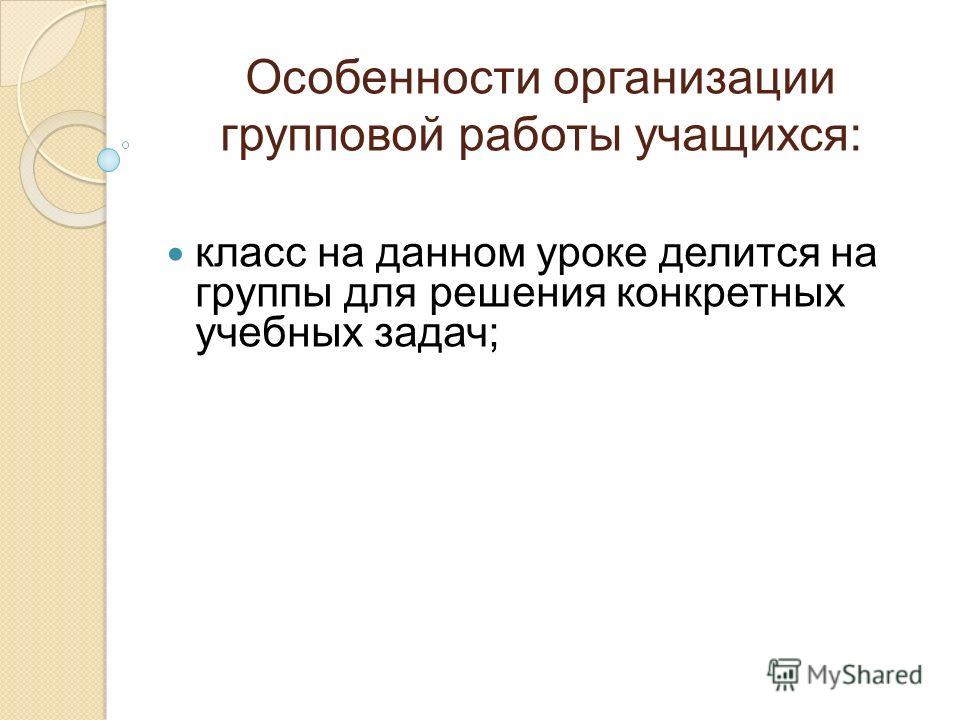 Особенности организации групповой работы учащихся:

класс на данном уроке делится на группы для решения конкретных учебных задач;

MyShared